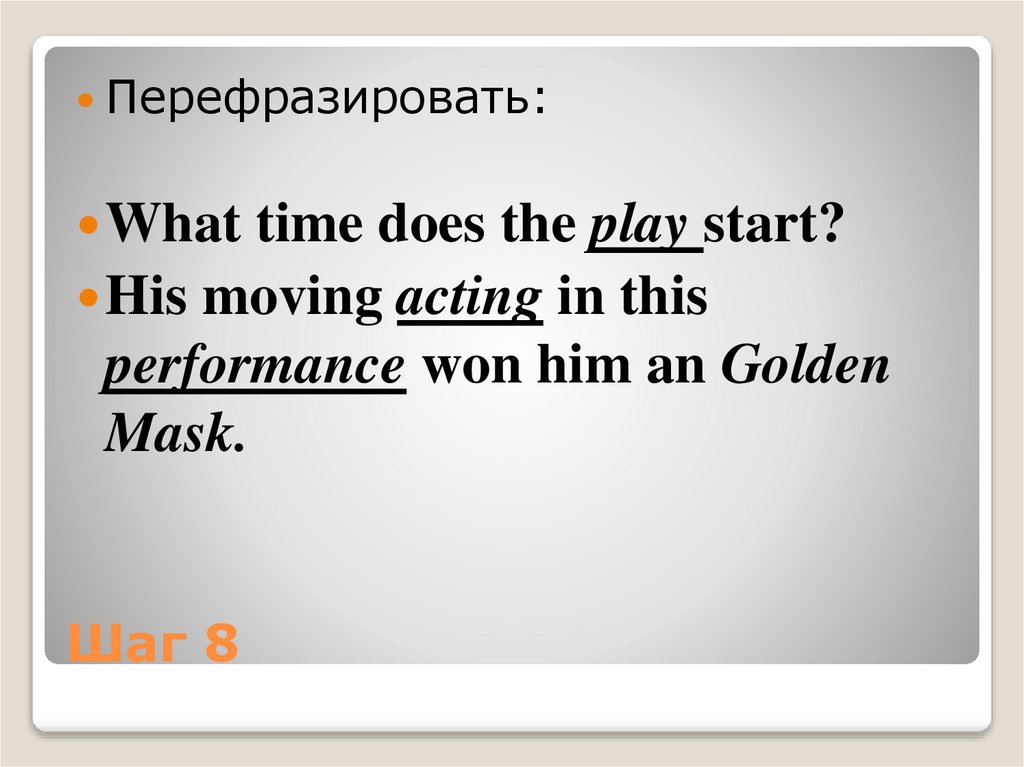 Перефразировать:

What time does the play start?

His moving acting in this performance won him an Golden Mask.

Шаг 8